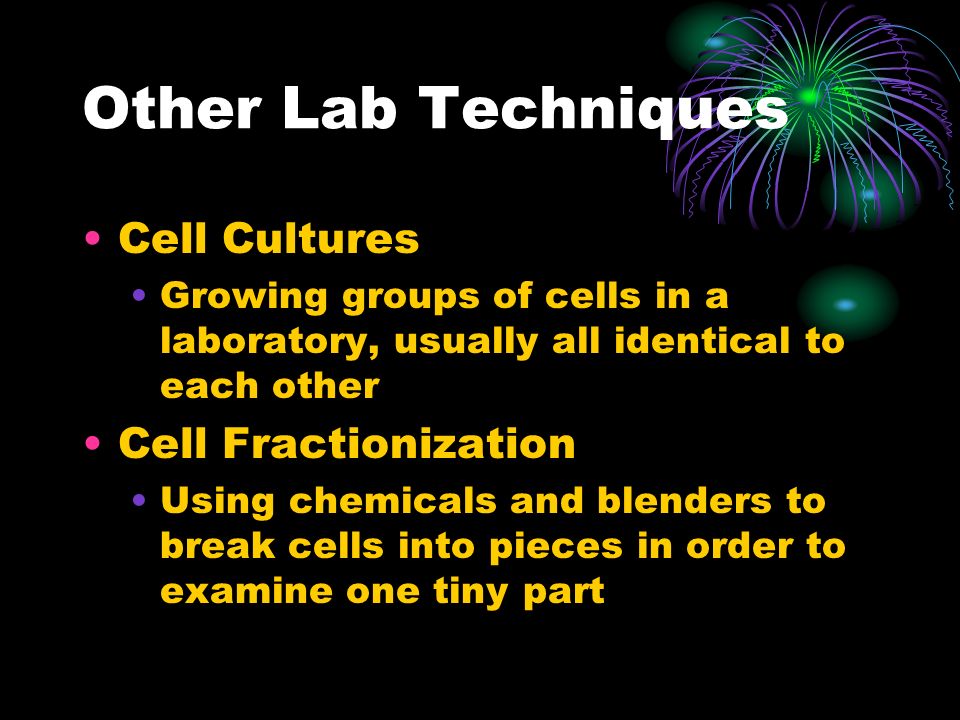 Other Lab Techniques

• Cell Cultures
  • Growing groups of cells in a laboratory, usually all identical to each other
• Cell Fractionization
  • Using chemicals and blenders to break cells into pieces in order to examine one tiny part